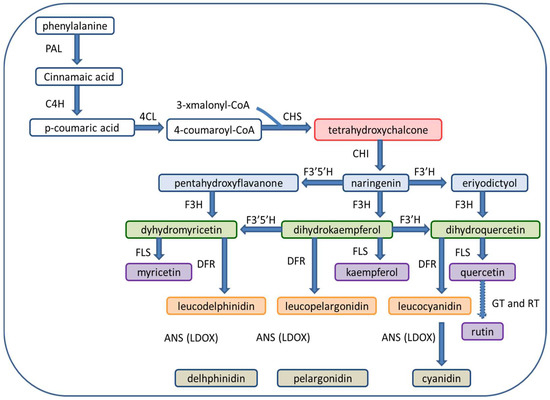 phenylalanine

PAL

Cinnamaic acid

C4H

p-coumaric acid

4CL

3-xmalonyl-CoA

4-coumaroyl-CoA

CHS

tetrahydroxychalcone

CHI

pentahydroxyflavanone

F3'5'H

naringenin

F3'H

eriyodictyol

F3H

F3H

F3H

dyhydromyricetin

F3'5'H

dihydrokaempferol

F3'H

dihydroquercetin

FLS

DFR

DFR

FLS

DFR

FLS

myricetin

kaempferol

quercetin

leucodelphinidin

leucopelargonidin

leucocyanidin

GT and RT

rutin

ANS (LDOX)

ANS (LDOX)

ANS (LDOX)

delhphinidin

pelargonidin

cyanidin